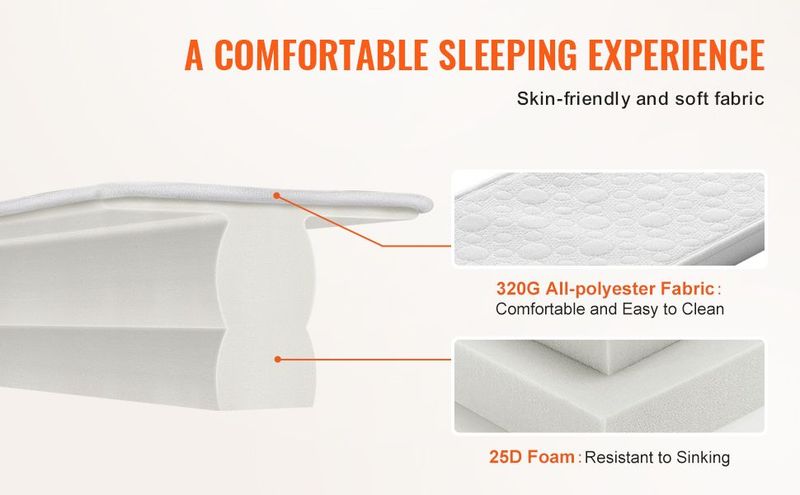 A COMFORTABLE SLEEPING EXPERIENCE

Skin-friendly and soft fabric

320G All-polyester Fabric: Comfortable and Easy to Clean

25D Foam: Resistant to Sinking